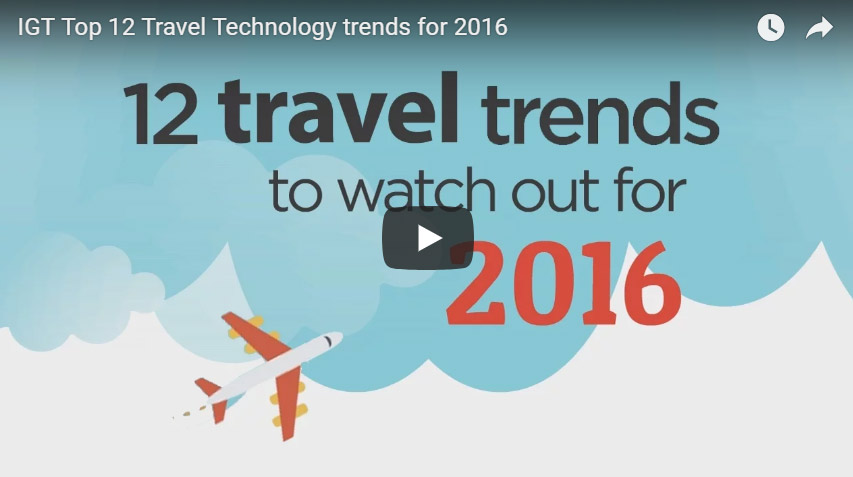 IGT Top 12 Travel Technology trends for 2016

12 travel trends
to watch out for
2016